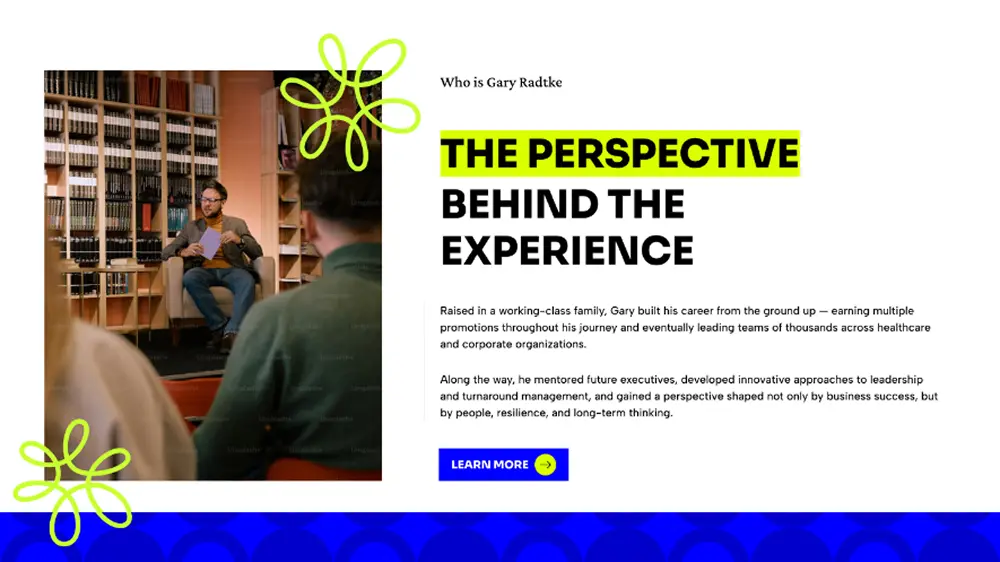 Who is Gary Radtke

THE PERSPECTIVE BEHIND THE EXPERIENCE

Raised in a working-class family, Gary built his career from the ground up — earning multiple promotions throughout his journey and eventually leading teams of thousands across healthcare and corporate organizations.

Along the way, he mentored future executives, developed innovative approaches to leadership and turnaround management, and gained a perspective shaped not only by business success, but by people, resilience, and long-term thinking.

LEARN MORE